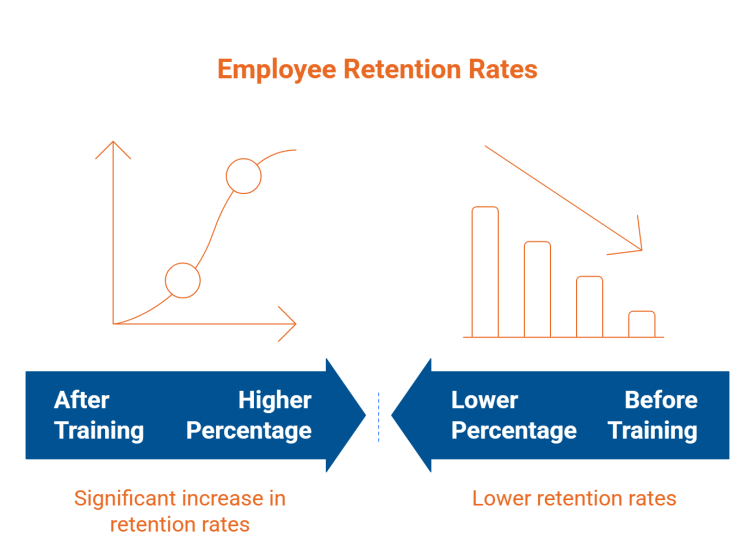 Employee Retention Rates

After Training

Higher Percentage

Lower Percentage

Before Training

Significant increase in retention rates

Lower retention rates